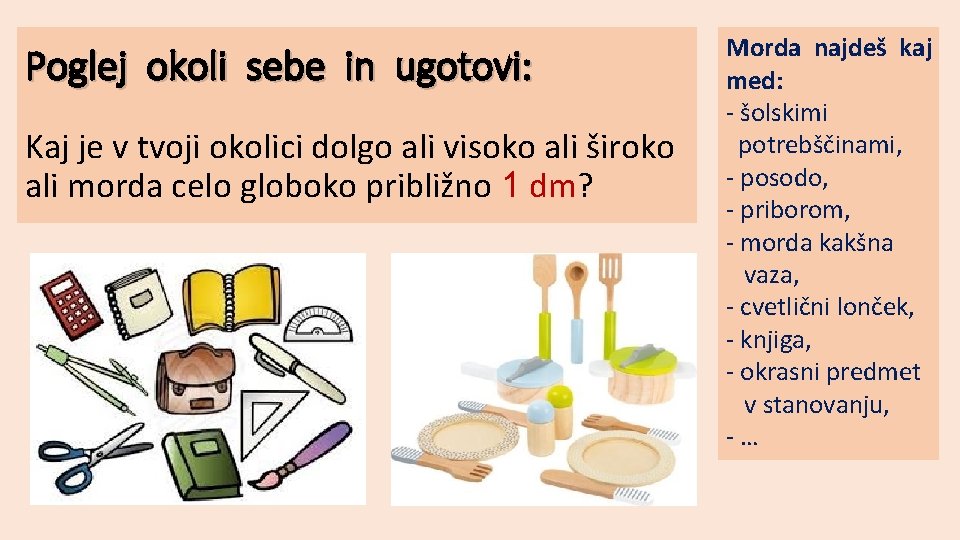 Poglej okoli sebe in ugotovi:

Kaj je v tvoji okolici dolgo ali visoko ali široko ali morda celo globoko približno 1 dm?

Morda najdeš kaj med:
- šolskimi potrebščinami,
- posodo,
- priborom,
- morda kakšna vaza,
- cvetlični lonček,
- knjiga,
- okrasni predmet v stanovanju,
- …